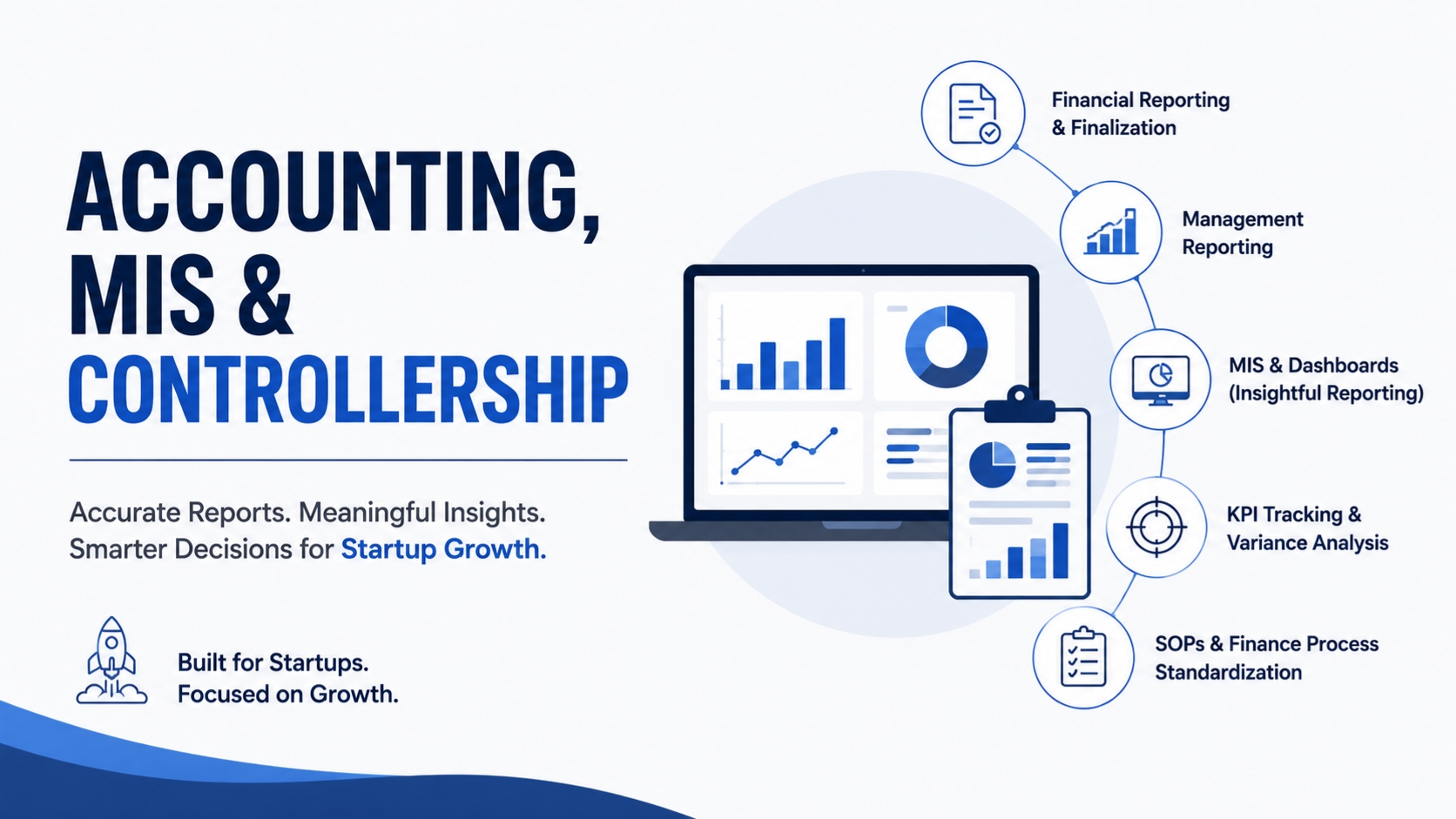 ACCOUNTING, MIS & CONTROLLERSHIP

Accurate Reports. Meaningful Insights. Smarter Decisions for Startup Growth.

Built for Startups. Focused on Growth.

Financial Reporting & Finalization

Management Reporting

MIS & Dashboards (Insightful Reporting)

KPI Tracking & Variance Analysis

SOPs & Finance Process Standardization